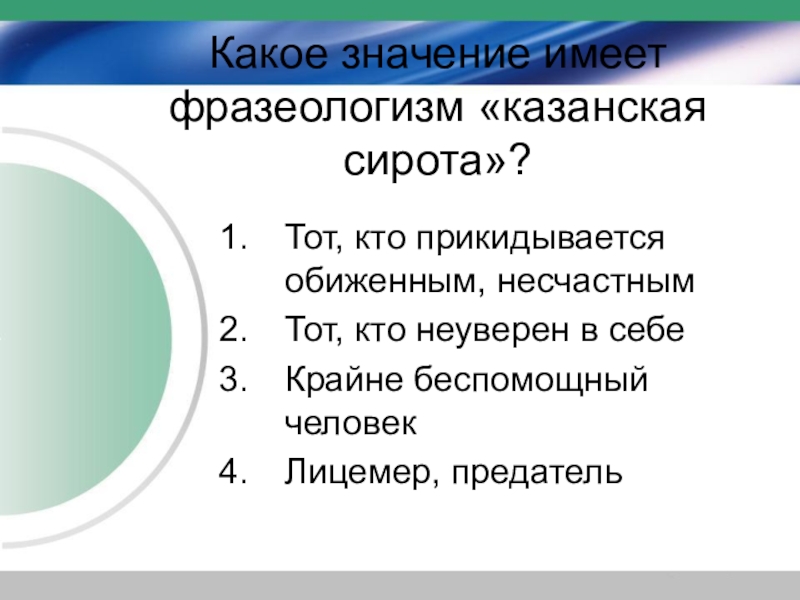 Какое значение имеет фразеологизм «казанская сирота»?

1. Тот, кто прикидывается обиженным, несчастным
2. Тот, кто неуверен в себе
3. Крайне беспомощный человек
4. Лицемер, предатель